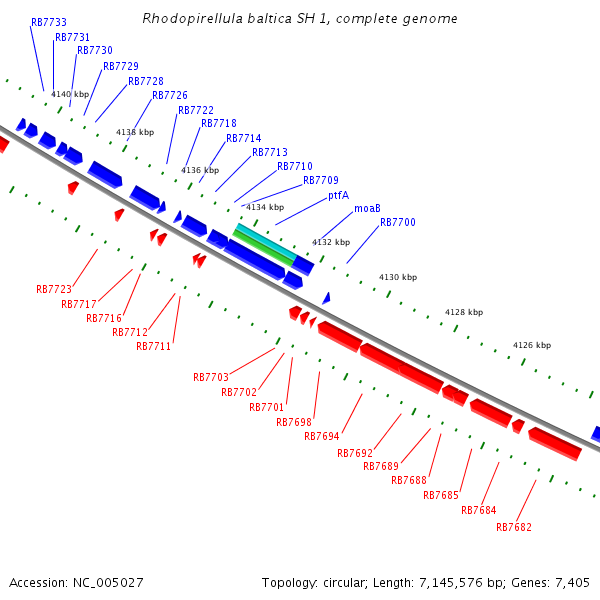 Rhodopirellula baltica SH 1, complete genome

RB7733
RB7731
RB7730
RB7729
RB7728
RB7726
RB7722
RB7718
RB7714
RB7713
RB7710
RB7709
ptfA
moaB
RB7700

4140 kbp
4138 kbp
4136 kbp
4134 kbp
4132 kbp
4130 kbp
4128 kbp
4126 kbp

RB7723
RB7717
RB7716
RB7712
RB7711
RB7703
RB7702
RB7701
RB7698
RB7694
RB7692
RB7689
RB7688
RB7685
RB7684
RB7682

Accession: NC_005027

Topology: circular; Length: 7,145,576 bp; Genes: 7,405